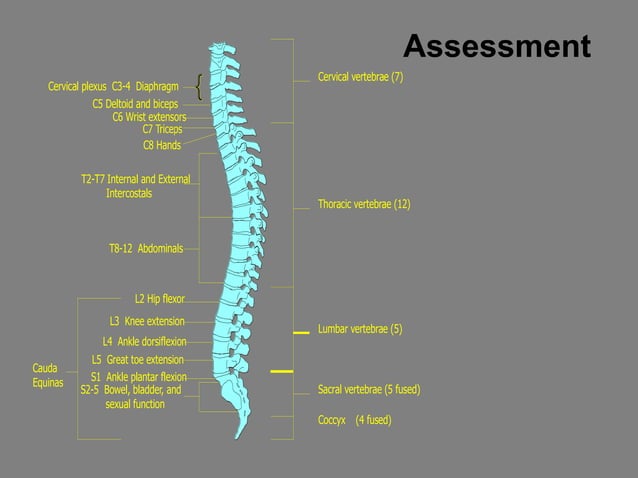 Assessment

Cervical plexus C3-4 Diaphragm
C5 Deltoid and biceps
C6 Wrist extensors
C7 Triceps
C8 Hands

T2-T7 Internal and External Intercostals

T8-12 Abdominals

L2 Hip flexor
L3 Knee extension
L4 Ankle dorsiflexion
L5 Great toe extension
S1 Ankle plantar flexion
S2-5 Bowel, bladder, and sexual function

Cauda Equinas

Cervical vertebrae (7)

Thoracic vertebrae (12)

Lumbar vertebrae (5)

Sacral vertebrae (5 fused)

Coccyx (4 fused)